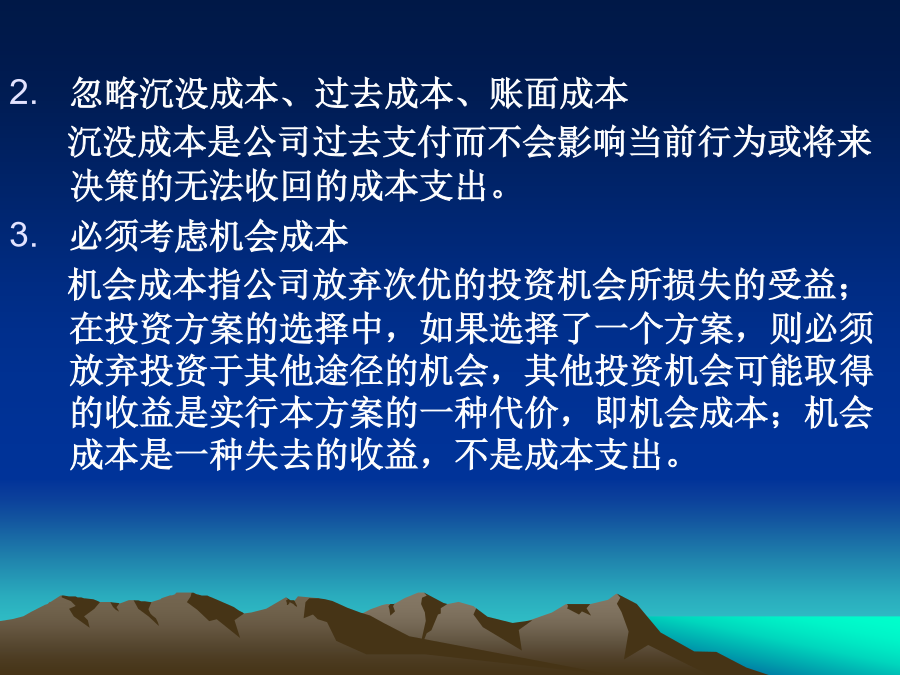 2. 忽略沉没成本、过去成本、账面成本

沉没成本是公司过去支付而不会影响当前行为或将来决策的无法收回的成本支出。

3. 必须考虑机会成本

机会成本指公司放弃次优的投资机会所损失的受益；在投资方案的选择中，如果选择了一个方案，则必须放弃投资于其他途径的机会，其他投资机会可能取得的收益是实行本方案的一种代价，即机会成本；机会成本是一种失去的收益，不是成本支出。